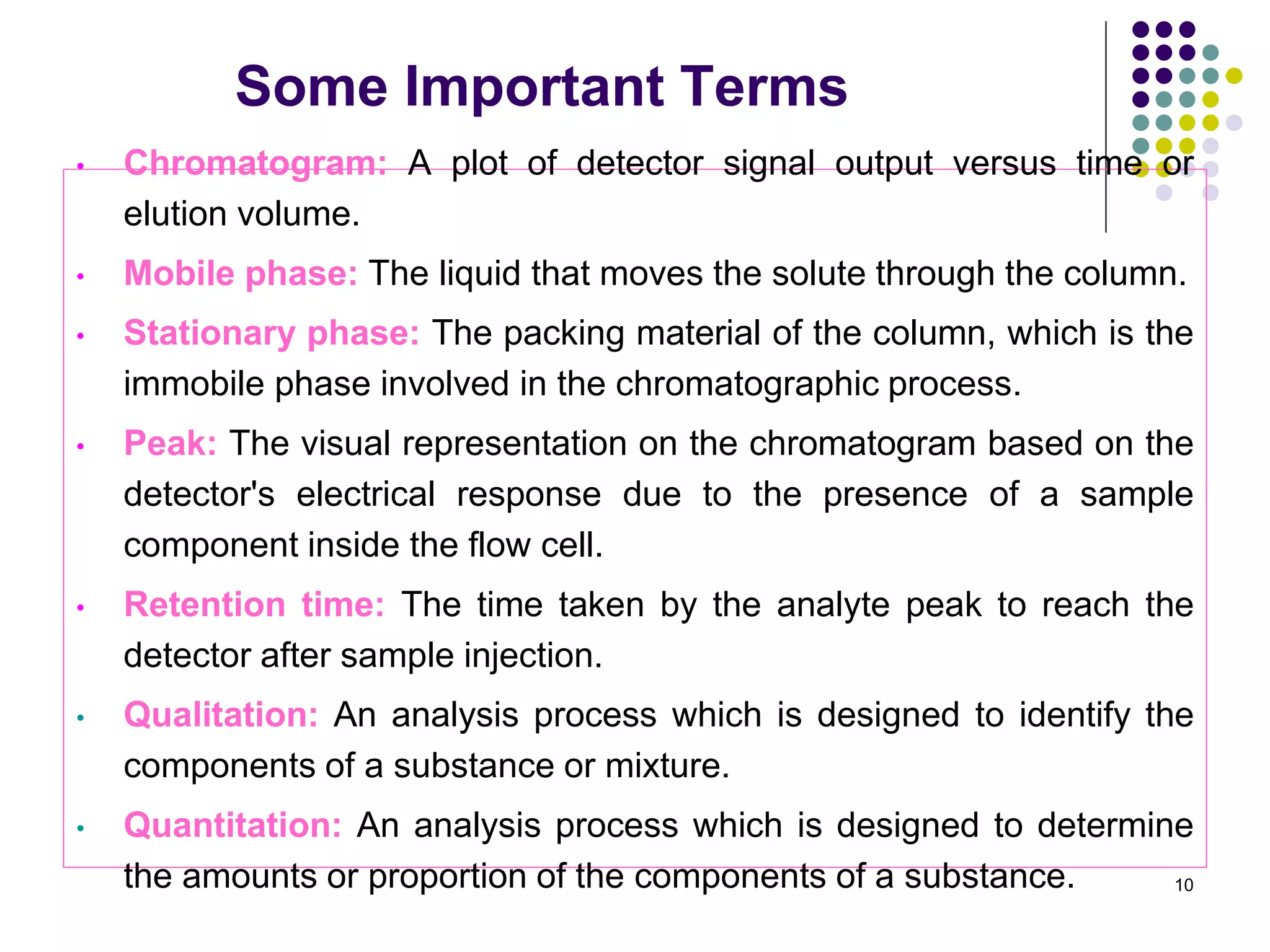 Some Important Terms

• Chromatogram: A plot of detector signal output versus time or elution volume.

• Mobile phase: The liquid that moves the solute through the column.

• Stationary phase: The packing material of the column, which is the immobile phase involved in the chromatographic process.

• Peak: The visual representation on the chromatogram based on the detector's electrical response due to the presence of a sample component inside the flow cell.

• Retention time: The time taken by the analyte peak to reach the detector after sample injection.

• Qualitation: An analysis process which is designed to identify the components of a substance or mixture.

• Quantitation: An analysis process which is designed to determine the amounts or proportion of the components of a substance.

10